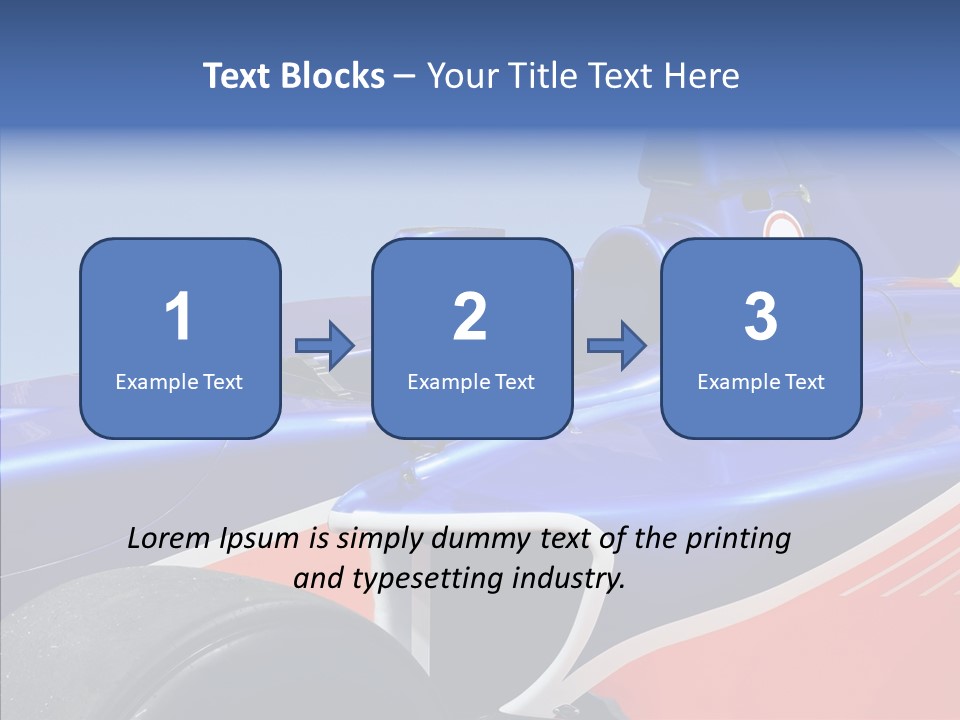 Text Blocks – Your Title Text Here

1
Example Text

2
Example Text

3
Example Text

Lorem Ipsum is simply dummy text of the printing and typesetting industry.